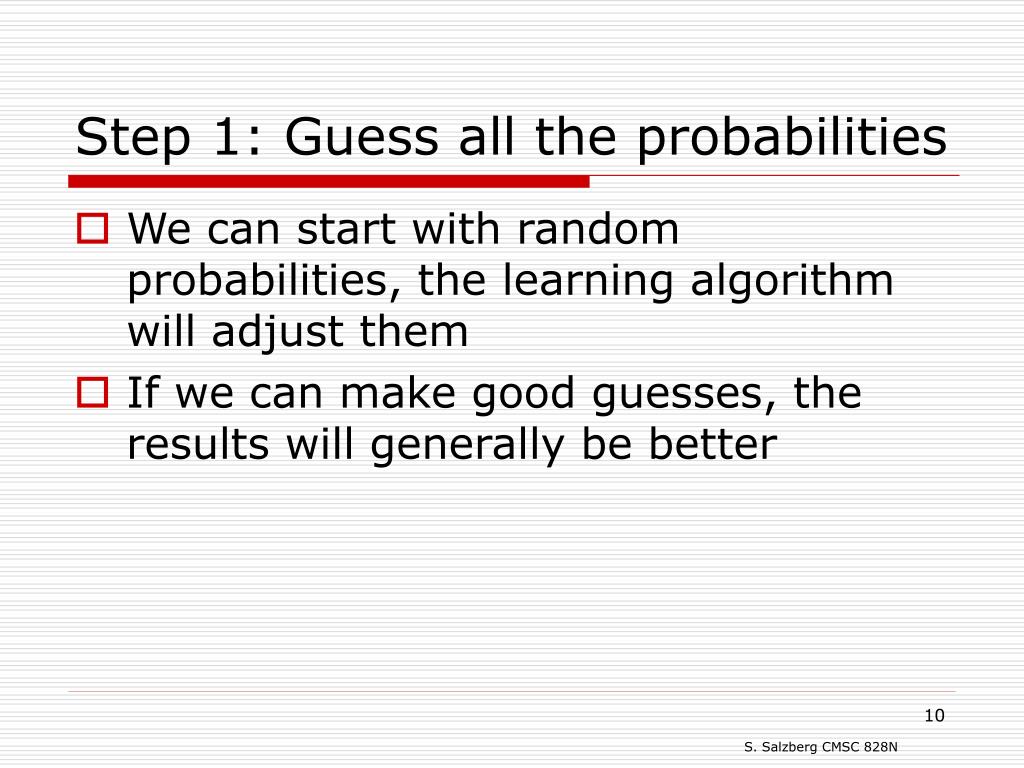 Step 1: Guess all the probabilities

We can start with random probabilities, the learning algorithm will adjust them

If we can make good guesses, the results will generally be better

10

S. Salzberg CMSC 828N